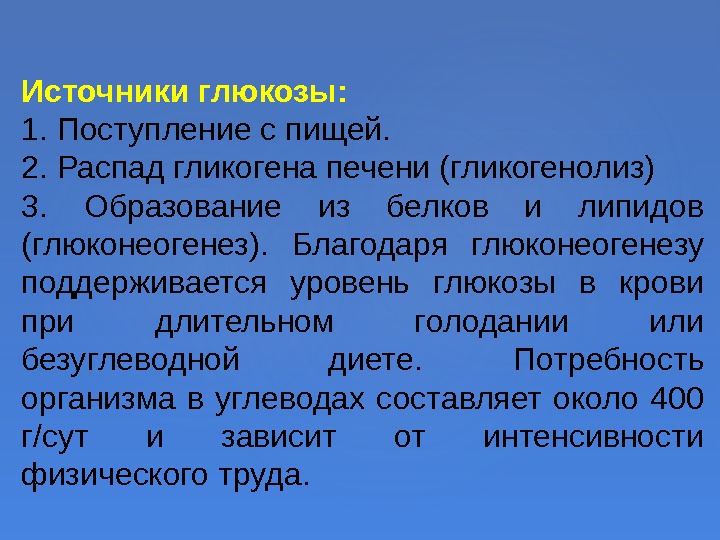 Источники глюкозы:
1. Поступление с пищей.
2. Распад гликогена печени (гликогенолиз)
3. Образование из белков и липидов (глюконеогенез). Благодаря глюконеогенезу поддерживается уровень глюкозы в крови при длительном голодании или безуглеводной диете. Потребность организма в углеводах составляет около 400 г/сут и зависит от интенсивности физического труда.